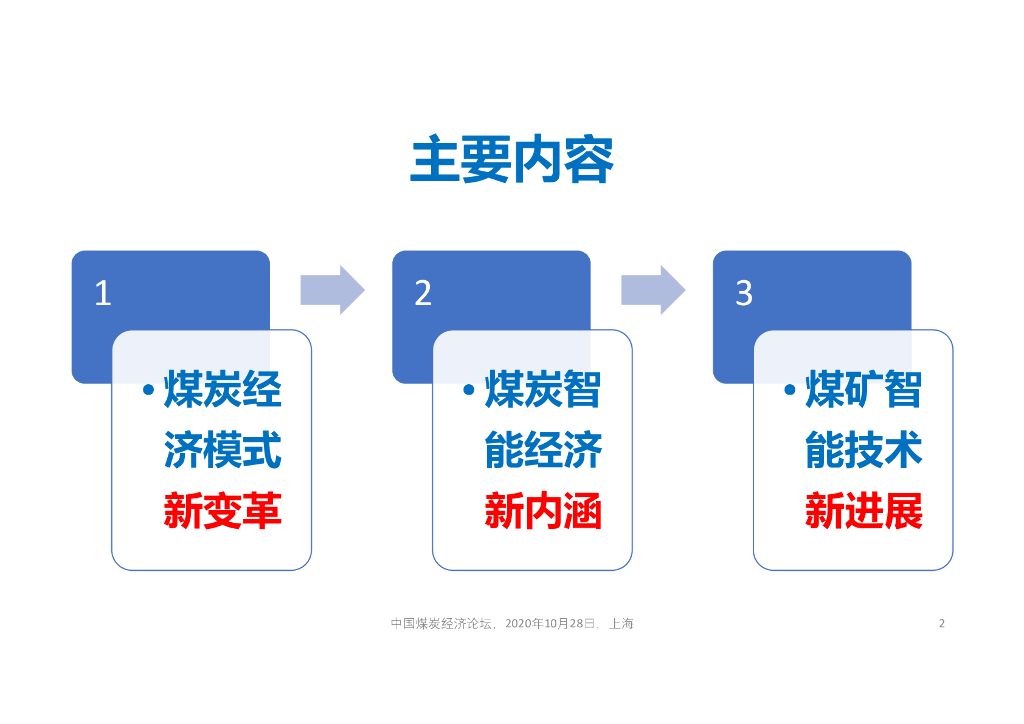 主要内容

1

• 煤炭经济模式新变革

2

• 煤炭智能经济新内涵

3

• 煤矿智能技术新进展

中国煤炭经济论坛，2020年10月28日，上海

2